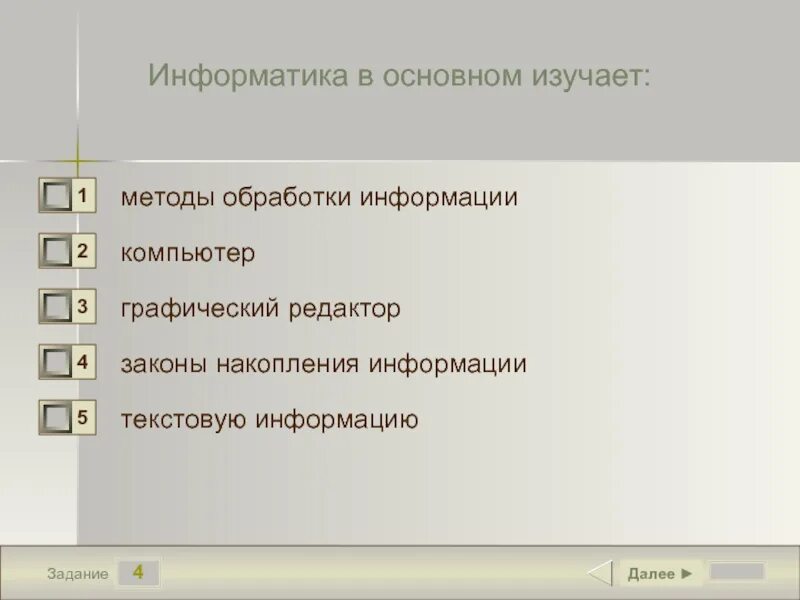 Информатика в основном изучает:

1 методы обработки информации

2 компьютер

3 графический редактор

4 законы накопления информации

5 текстовую информацию

Задание 4

Далее ►